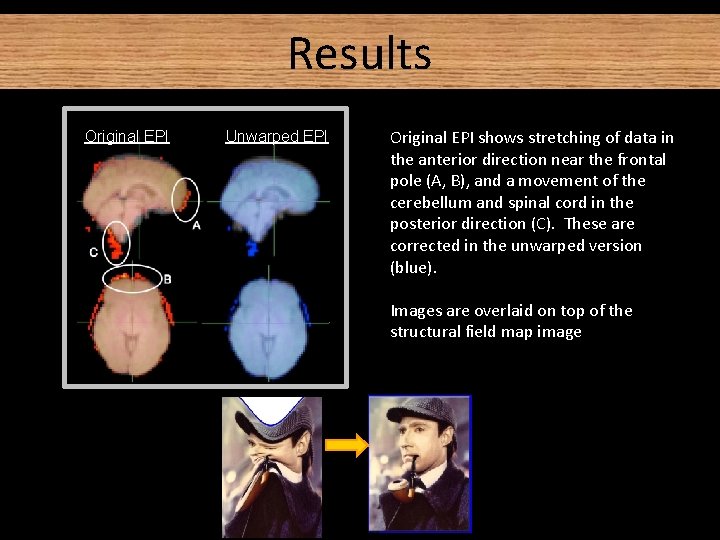 Results

Original EPI

Unwarped EPI

A

C

B

Original EPI shows stretching of data in the anterior direction near the frontal pole (A, B), and a movement of the cerebellum and spinal cord in the posterior direction (C). These are corrected in the unwarped version (blue).

Images are overlaid on top of the structural field map image